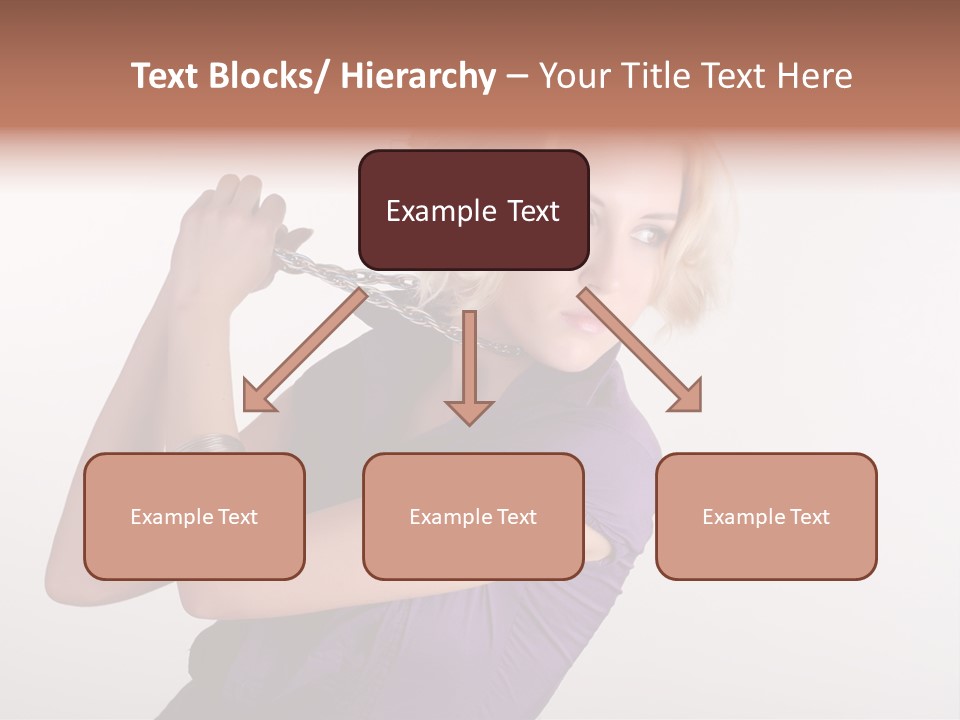 Text Blocks/ Hierarchy – Your Title Text Here

Example Text

Example Text

Example Text

Example Text